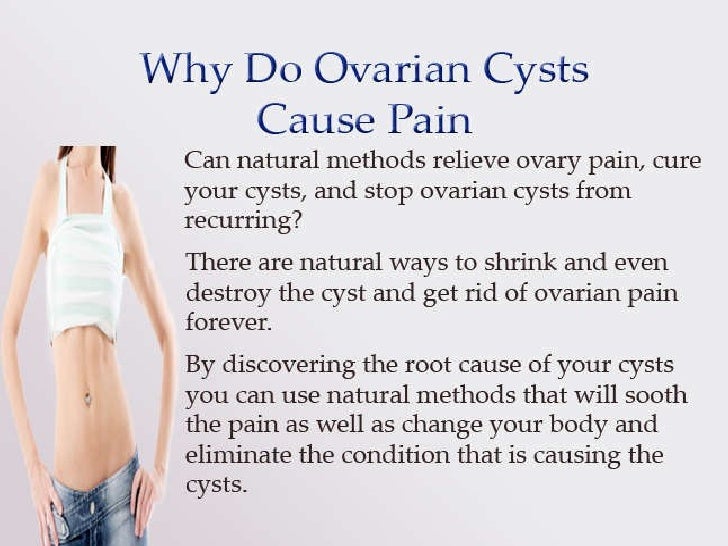 Why Do Ovarian Cysts Cause Pain

Can natural methods relieve ovary pain, cure your cysts, and stop ovarian cysts from recurring?

There are natural ways to shrink and even destroy the cyst and get rid of ovarian pain forever.

By discovering the root cause of your cysts you can use natural methods that will sooth the pain as well as change your body and eliminate the condition that is causing the cysts.